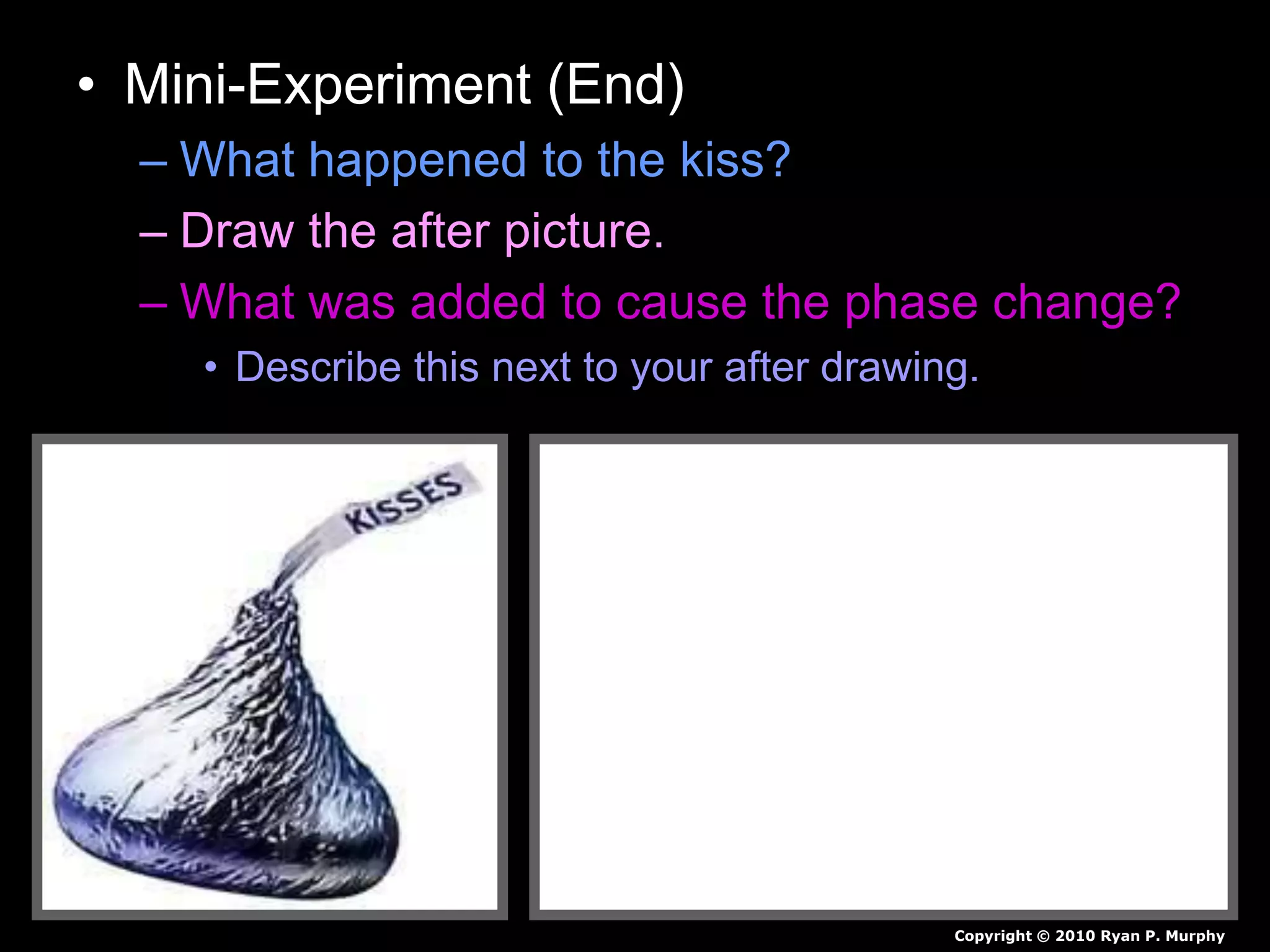 • Mini-Experiment (End)

– What happened to the kiss?

– Draw the after picture.

– What was added to cause the phase change?

• Describe this next to your after drawing.

KISSES

Copyright © 2010 Ryan P. Murphy